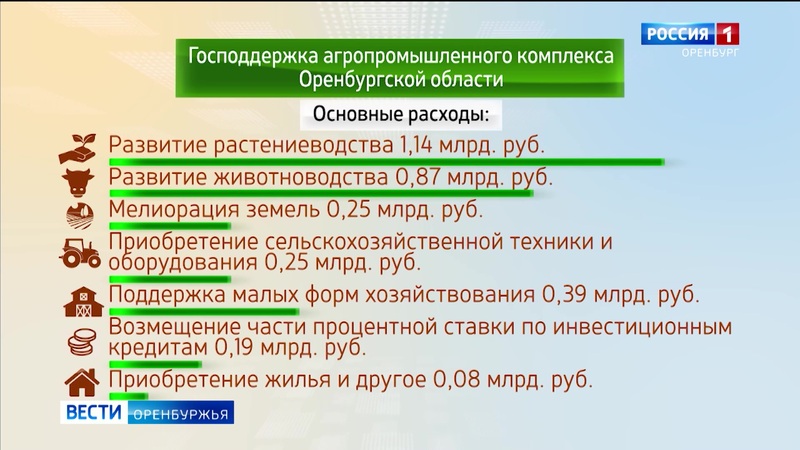 РОССИЯ 1
ОРЕНБУРГ

Господдержка агропромышленного комплекса Оренбургской области

Основные расходы:

Развитие растениеводства 1,14 млрд. руб.

Развитие животноводства 0,87 млрд. руб.

Мелиорация земель 0,25 млрд. руб.

Приобретение сельскохозяйственной техники и оборудования 0,25 млрд. руб.

Поддержка малых форм хозяйствования 0,39 млрд. руб.

Возмещение части процентной ставки по инвестиционным кредитам 0,19 млрд. руб.

Приобретение жилья и другое 0,08 млрд. руб.

ВЕСТИ ОРЕНБУРЖЬЯ